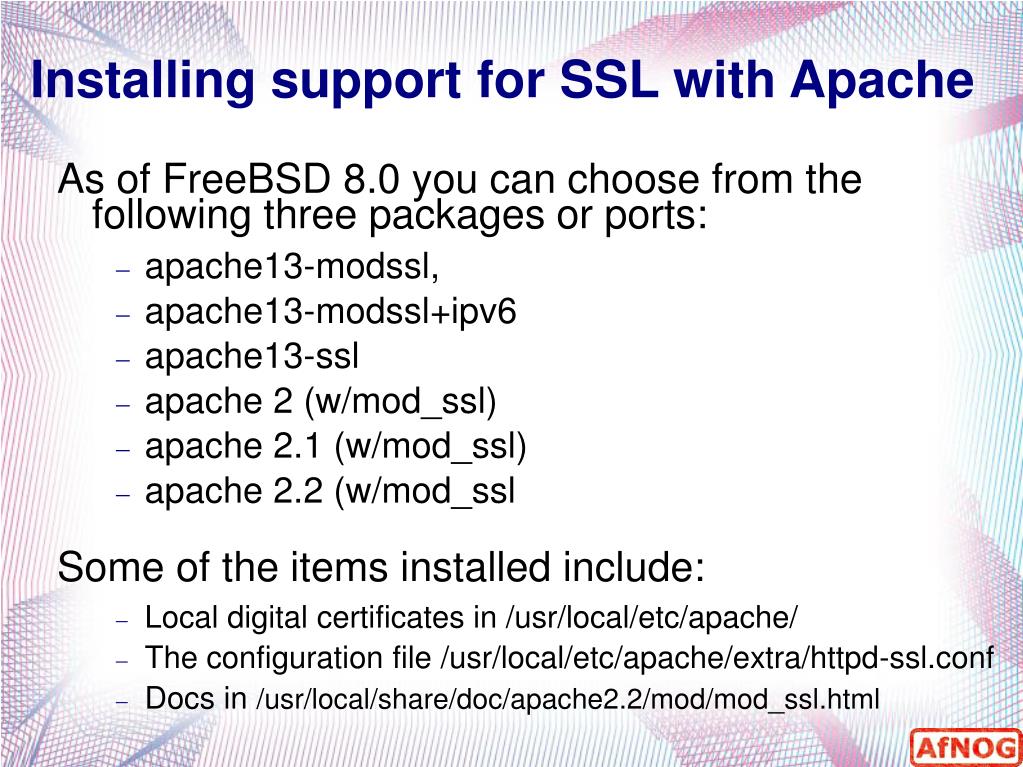 Installing support for SSL with Apache

As of FreeBSD 8.0 you can choose from the following three packages or ports:

– apache13-modssl,
– apache13-modssl+ipv6
– apache13-ssl
– apache 2 (w/mod_ssl)
– apache 2.1 (w/mod_ssl)
– apache 2.2 (w/mod_ssl

Some of the items installed include:

– Local digital certificates in /usr/local/etc/apache/
– The configuration file /usr/local/etc/apache/extra/httpd-ssl.conf
– Docs in /usr/local/share/doc/apache2.2/mod/mod_ssl.html

AfNOG